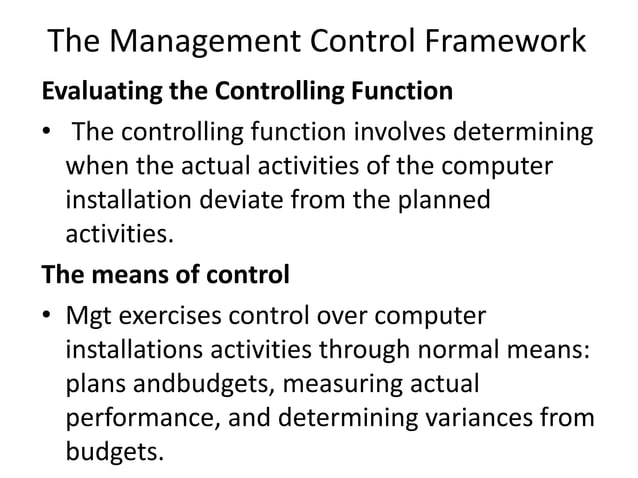 The Management Control Framework

Evaluating the Controlling Function

• The controlling function involves determining when the actual activities of the computer installation deviate from the planned activities.

The means of control

• Mgt exercises control over computer installations activities through normal means: plans andbudgets, measuring actual performance, and determining variances from budgets.